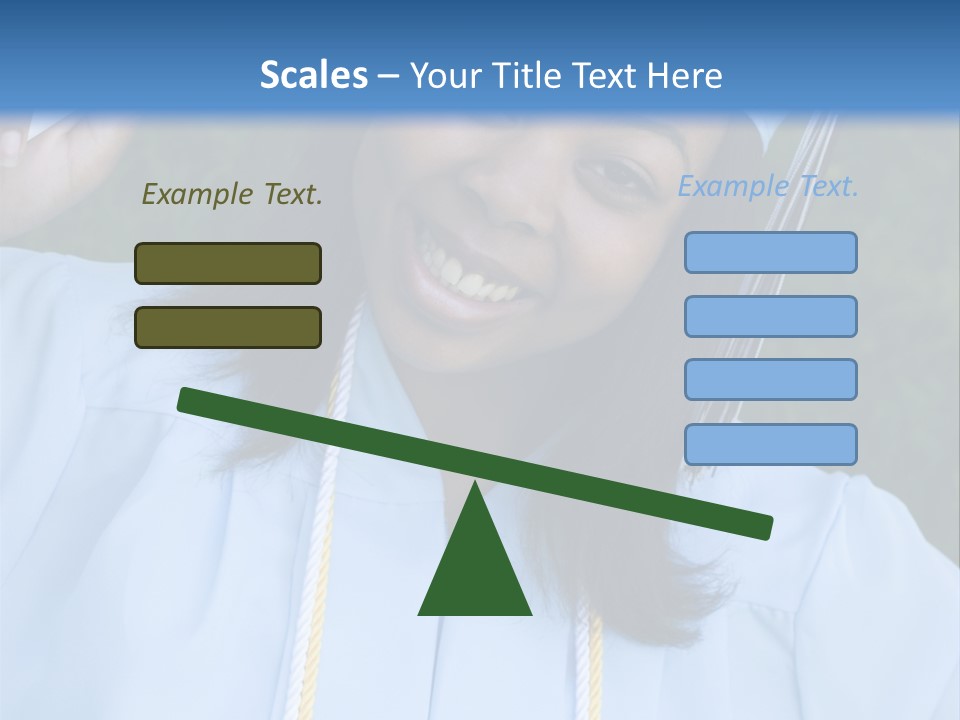 Scales – Your Title Text Here

Example Text.

Example Text.